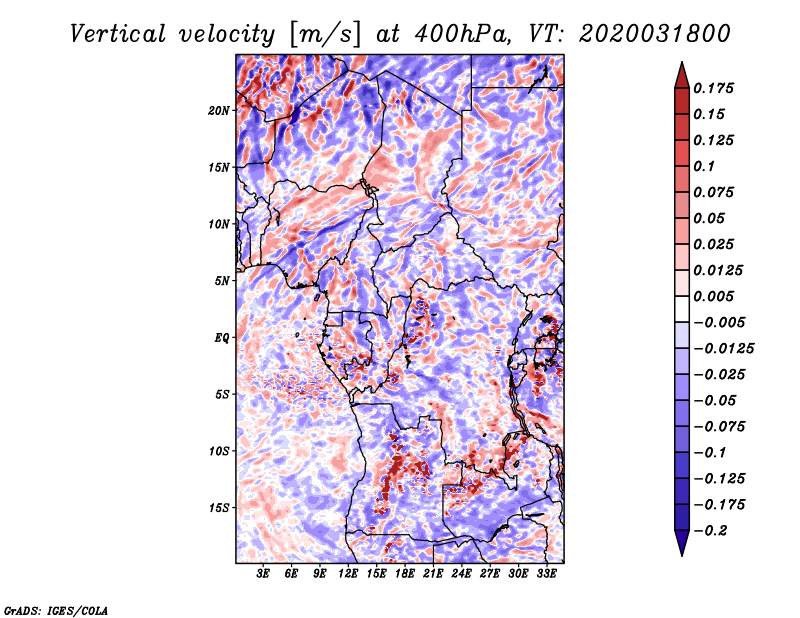 Vertical velocity [m/s] at 400hPa, VT: 2020031800

20N
15N
10N
5N
EQ
5S
10S
15S

3E 6E 9E 12E 15E 18E 21E 24E 27E 30E 33E

0.175
0.15
0.125
0.1
0.075
0.05
0.025
0.0125
0.005
−0.005
−0.0125
−0.025
−0.05
−0.075
−0.1
−0.125
−0.175
−0.2

GrADS: IGES/COLA